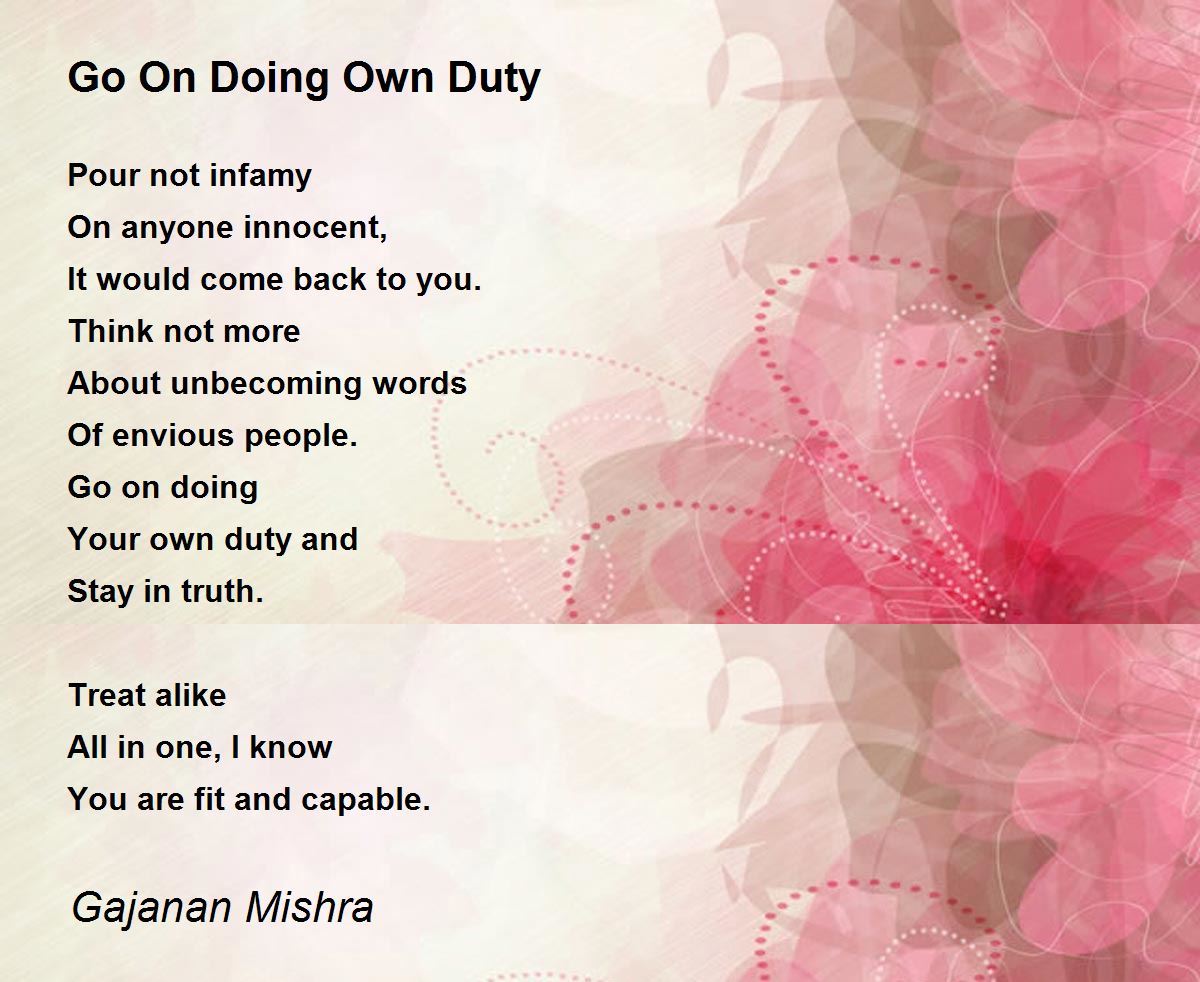 Go On Doing Own Duty

Pour not infamy
On anyone innocent,
It would come back to you.
Think not more
About unbecoming words
Of envious people.
Go on doing
Your own duty and
Stay in truth.

Treat alike
All in one, I know
You are fit and capable.

Gajanan Mishra